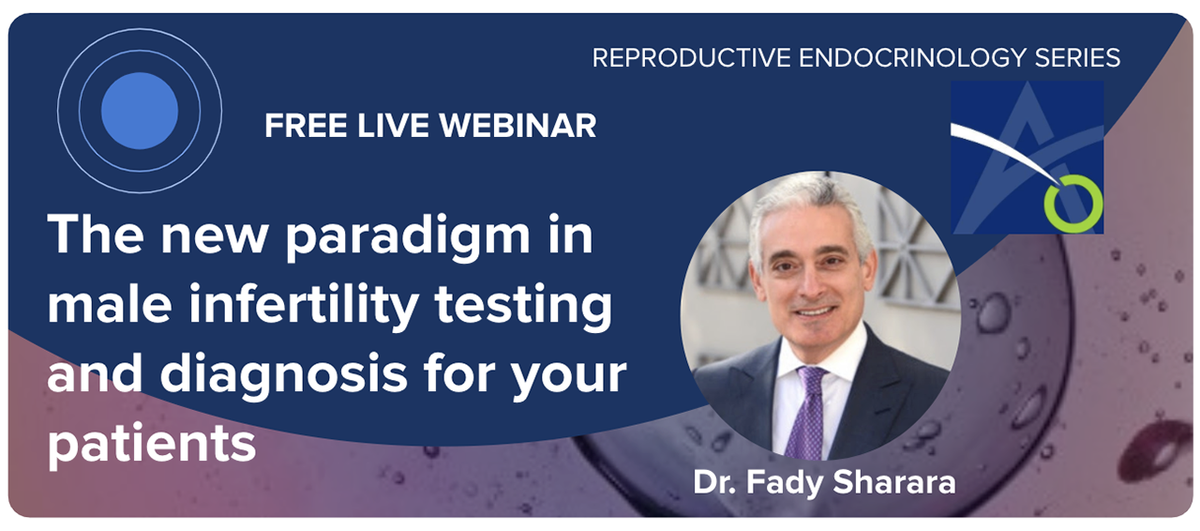 REPRODUCTIVE ENDOCRINOLOGY SERIES

FREE LIVE WEBINAR

The new paradigm in male infertility testing and diagnosis for your patients

Dr. Fady Sharara